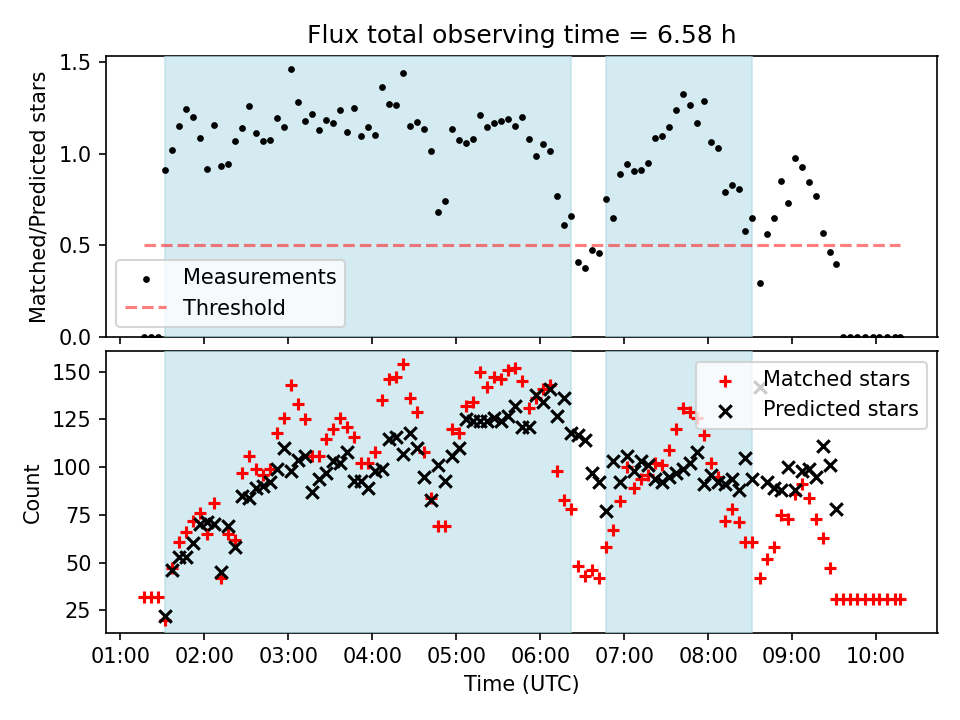 Flux total observing time = 6.58 h

Matched/Predicted stars

1.5
1.0
0.5
0.0

Measurements
Threshold

Count

150
125
100
75
50
25

Matched stars
Predicted stars

01:00 02:00 03:00 04:00 05:00 06:00 07:00 08:00 09:00 10:00

Time (UTC)